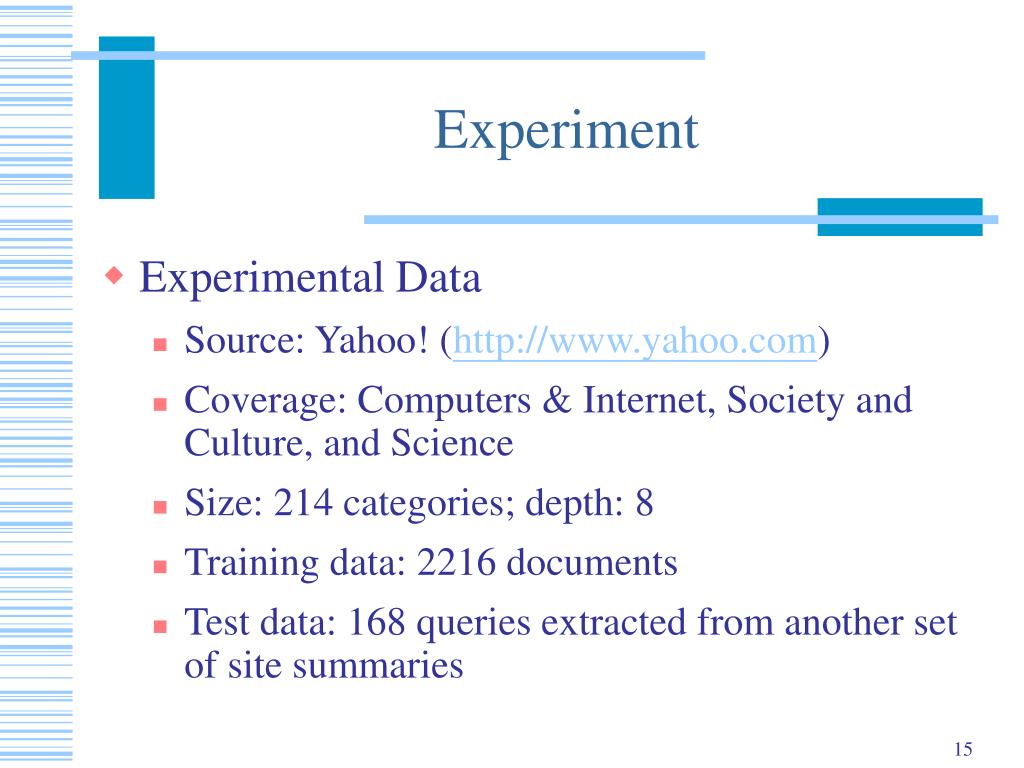 Experiment

Experimental Data

Source: Yahoo! (http://www.yahoo.com)

Coverage: Computers & Internet, Society and Culture, and Science

Size: 214 categories; depth: 8

Training data: 2216 documents

Test data: 168 queries extracted from another set of site summaries

15